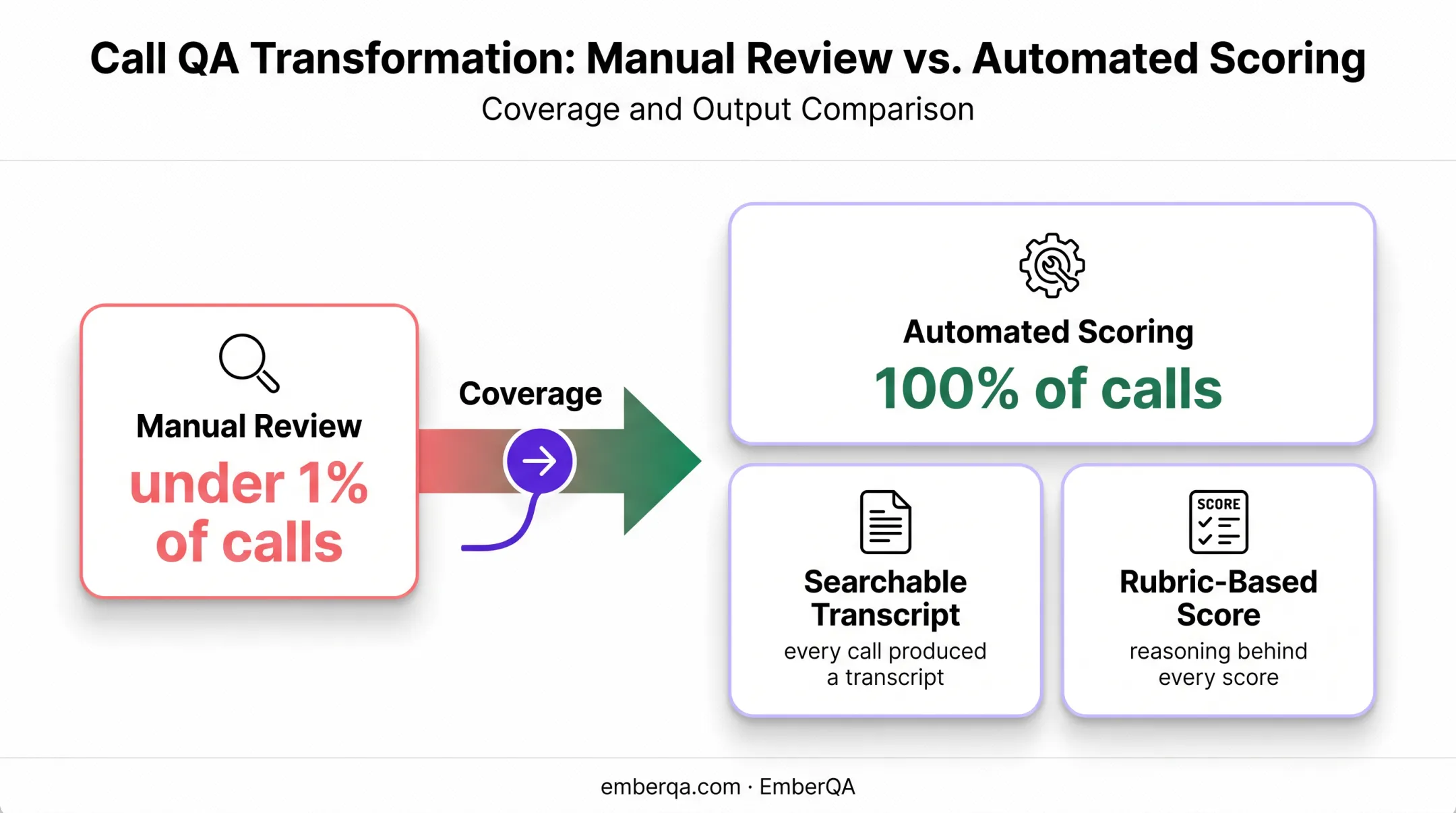 Call QA Transformation: Manual Review vs. Automated Scoring
Coverage and Output Comparison

Manual Review
under 1% of calls

Coverage

Automated Scoring
100% of calls

Searchable Transcript
every call produced a transcript

SCORE

Rubric-Based Score
reasoning behind every score

emberqa.com · EmberQA